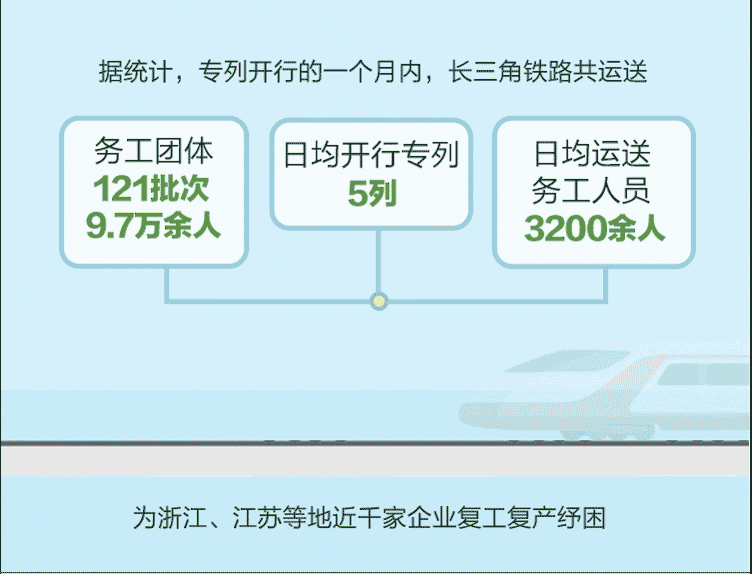 据统计，专列开行的一个月内，长三角铁路共运送

务工团体
121批次
9.7万余人

日均开行专列
5列

日均运送
务工人员
3200余人

为浙江、江苏等地近千家企业复工复产纾困